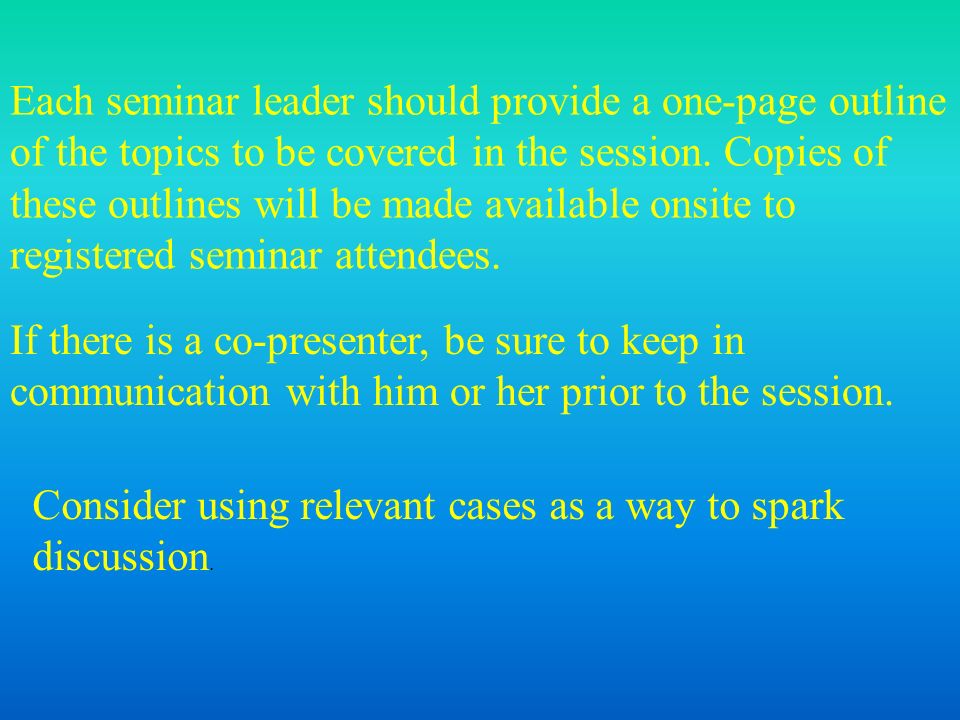 Each seminar leader should provide a one-page outline of the topics to be covered in the session. Copies of these outlines will be made available onsite to registered seminar attendees.

If there is a co-presenter, be sure to keep in communication with him or her prior to the session.

Consider using relevant cases as a way to spark discussion.